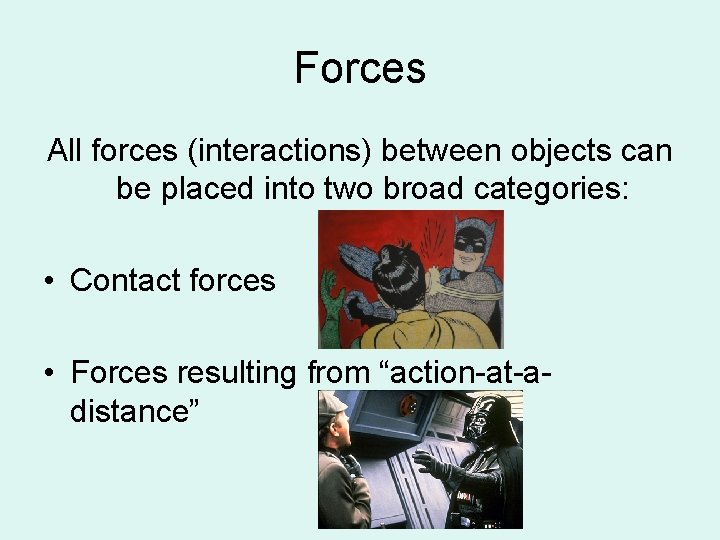 Forces

All forces (interactions) between objects can be placed into two broad categories:

• Contact forces

• Forces resulting from “action-at-a-distance”